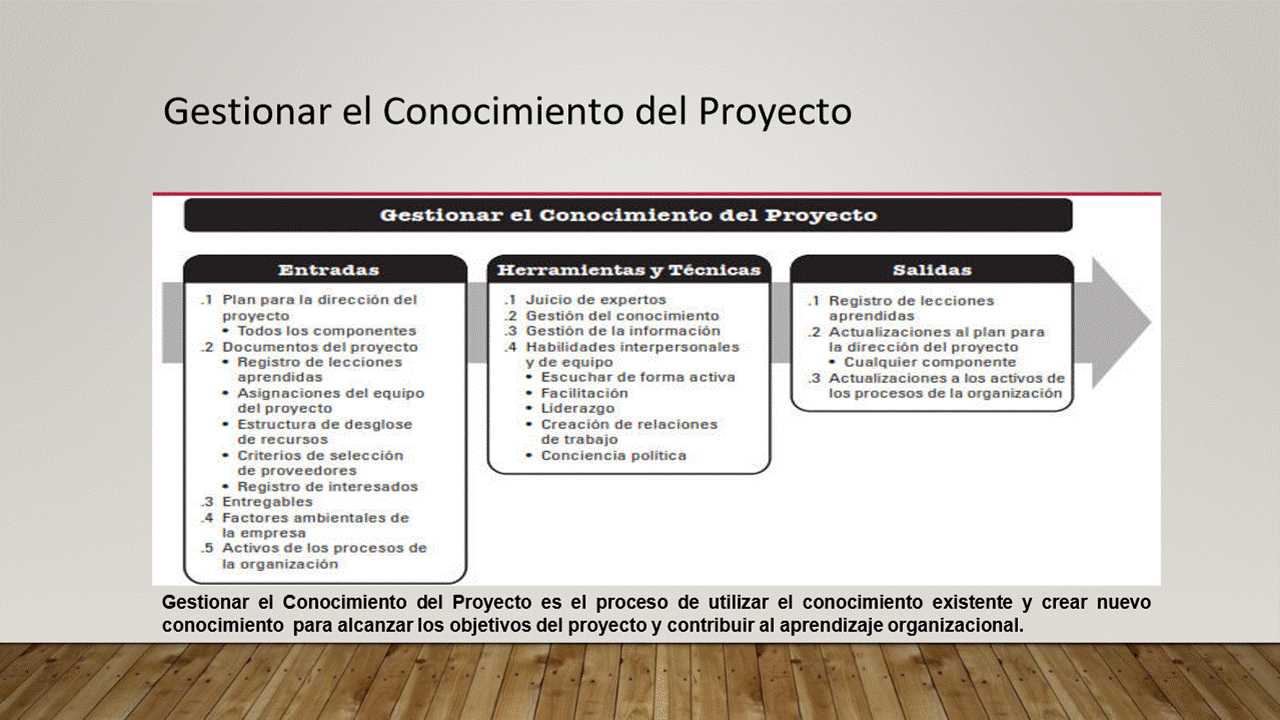 Gestionar el Conocimiento del Proyecto

Gestionar el Conocimiento del Proyecto

Entradas

.1 Plan para la dirección del proyecto
• Todos los componentes
.2 Documentos del proyecto
• Registro de lecciones aprendidas
• Asignaciones del equipo del proyecto
• Estructura de desglose de recursos
• Criterios de selección de proveedores
• Registro de interesados
.3 Entregables
.4 Factores ambientales de la empresa
.5 Activos de los procesos de la organización

Herramientas y Técnicas

.1 Juicio de expertos
.2 Gestión del conocimiento
.3 Gestión de la información
.4 Habilidades interpersonales y de equipo
• Escuchar de forma activa
• Facilitación
• Liderazgo
• Creación de relaciones de trabajo
• Conciencia política

Salidas

.1 Registro de lecciones aprendidas
.2 Actualizaciones al plan para la dirección del proyecto
• Cualquier componente
.3 Actualizaciones a los activos de los procesos de la organización

Gestionar el Conocimiento del Proyecto es el proceso de utilizar el conocimiento existente y crear nuevo conocimiento para alcanzar los objetivos del proyecto y contribuir al aprendizaje organizacional.